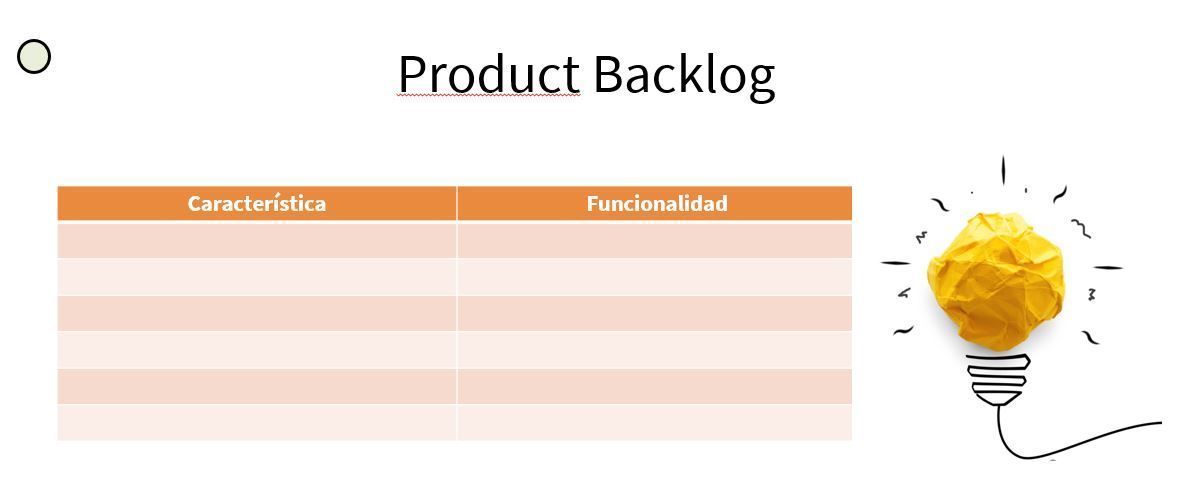 Product Backlog

| Característica | Funcionalidad |
|---|---|
| | |
| | |
| | |
| | |
| | |
| | |